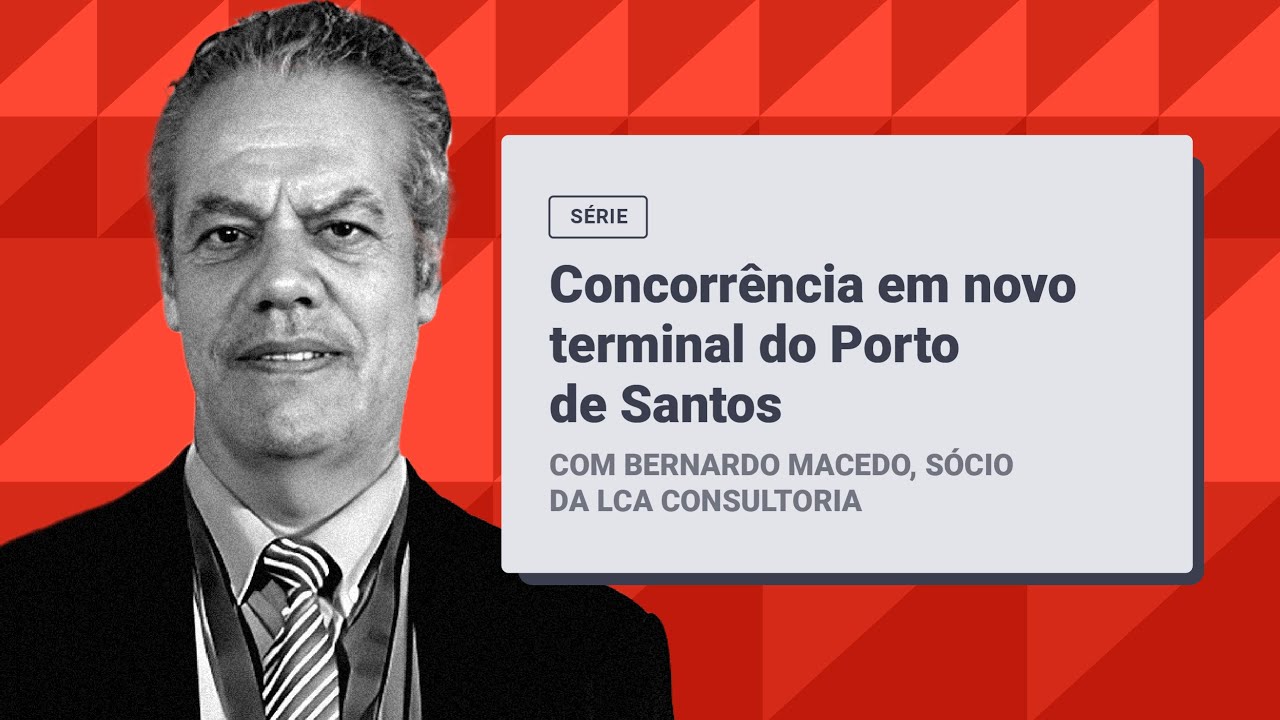 SÉRIE

Concorrência em novo terminal do Porto de Santos

COM BERNARDO MACEDO, SÓCIO DA LCA CONSULTORIA